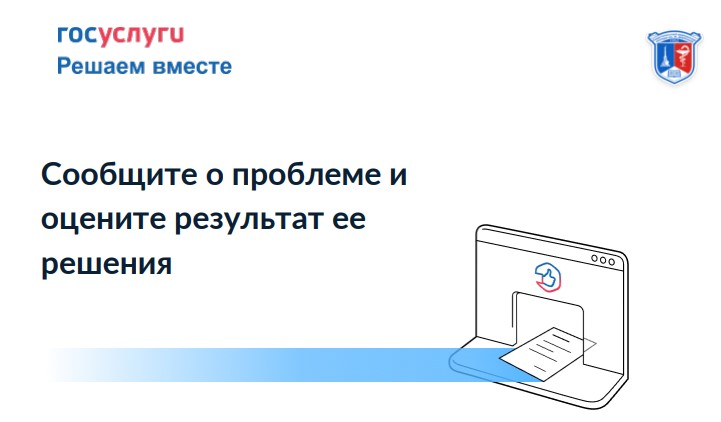 госуслуги
Решаем вместе

Сообщите о проблеме и оцените результат ее решения